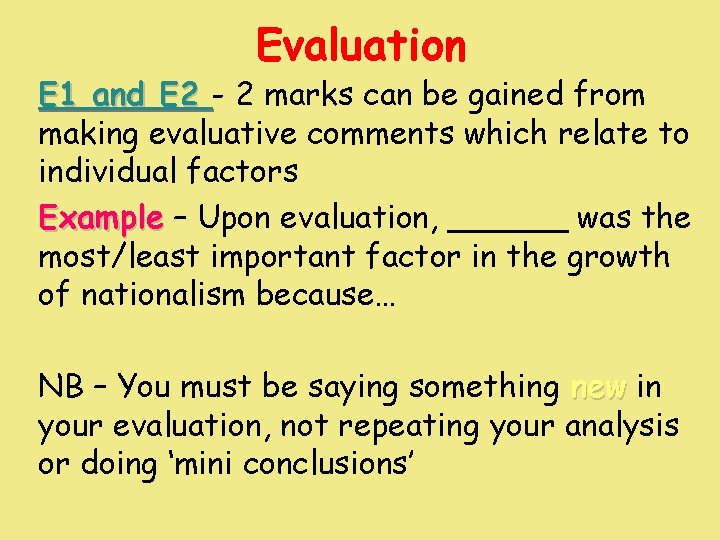 Evaluation

E1 and E2 - 2 marks can be gained from making evaluative comments which relate to individual factors

Example – Upon evaluation, ______ was the most/least important factor in the growth of nationalism because…

NB – You must be saying something new in your evaluation, not repeating your analysis or doing ‘mini conclusions’